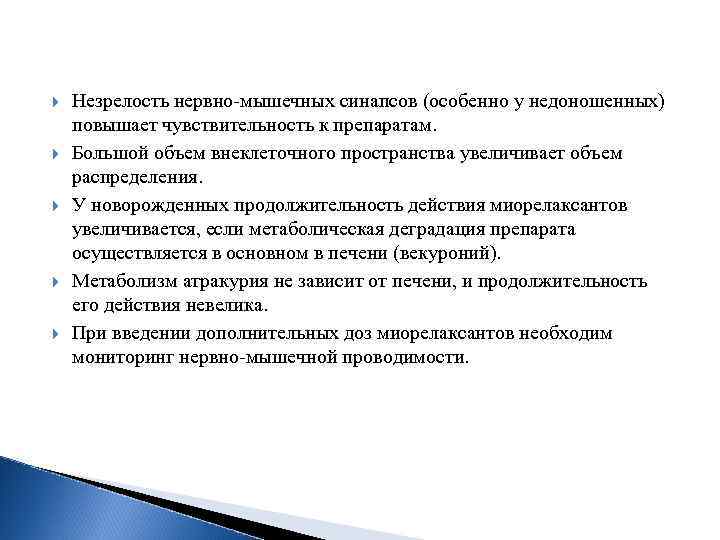 Незрелость нервно-мышечных синапсов (особенно у недоношенных) повышает чувствительность к препаратам.

Большой объем внеклеточного пространства увеличивает объем распределения.

У новорожденных продолжительность действия миорелаксантов увеличивается, если метаболическая деградация препарата осуществляется в основном в печени (векуроний).

Метаболизм атракурия не зависит от печени, и продолжительность его действия невелика.

При введении дополнительных доз миорелаксантов необходим мониторинг нервно-мышечной проводимости.